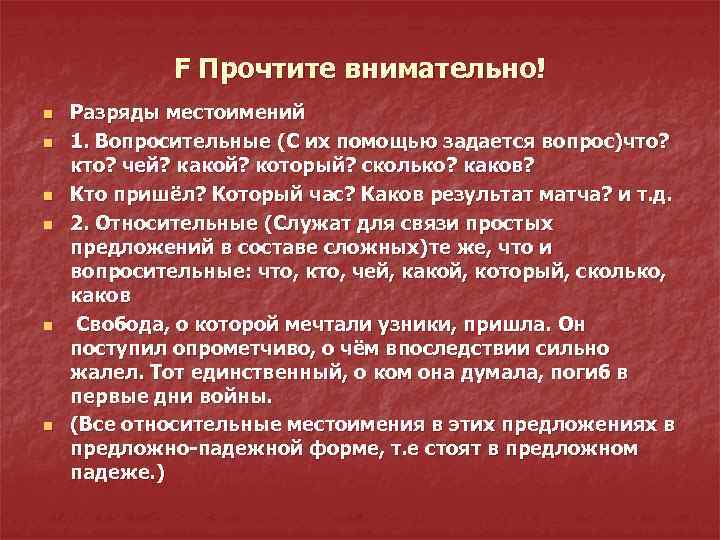 F Прочтите внимательно!

Разряды местоимений

1. Вопросительные (С их помощью задается вопрос)что? кто? чей? какой? который? сколько? каков?

Кто пришёл? Который час? Каков результат матча? и т.д.

2. Относительные (Служат для связи простых предложений в составе сложных)те же, что и вопросительные: что, кто, чей, какой, который, сколько, каков

Свобода, о которой мечтали узники, пришла. Он поступил опрометчиво, о чём впоследствии сильно жалел. Тот единственный, о ком она думала, погиб в первые дни войны.

(Все относительные местоимения в этих предложениях в предложно-падежной форме, т.е стоят в предложном падеже.)